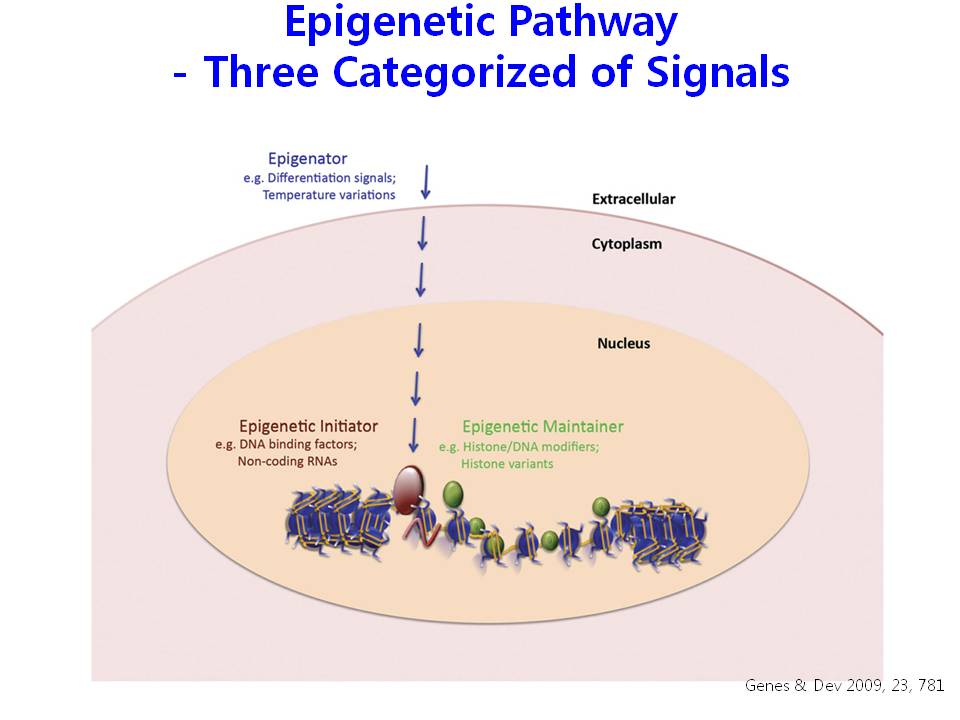 Epigenetic Pathway
- Three Categorized of Signals

Epigenator
e.g. Differentiation signals;
Temperature variations

Extracellular

Cytoplasm

Nucleus

Epigenetic Initiator
e.g. DNA binding factors;
Non-coding RNAs

Epigenetic Maintainer
e.g. Histone/DNA modifiers;
Histone variants

Genes & Dev 2009, 23, 781